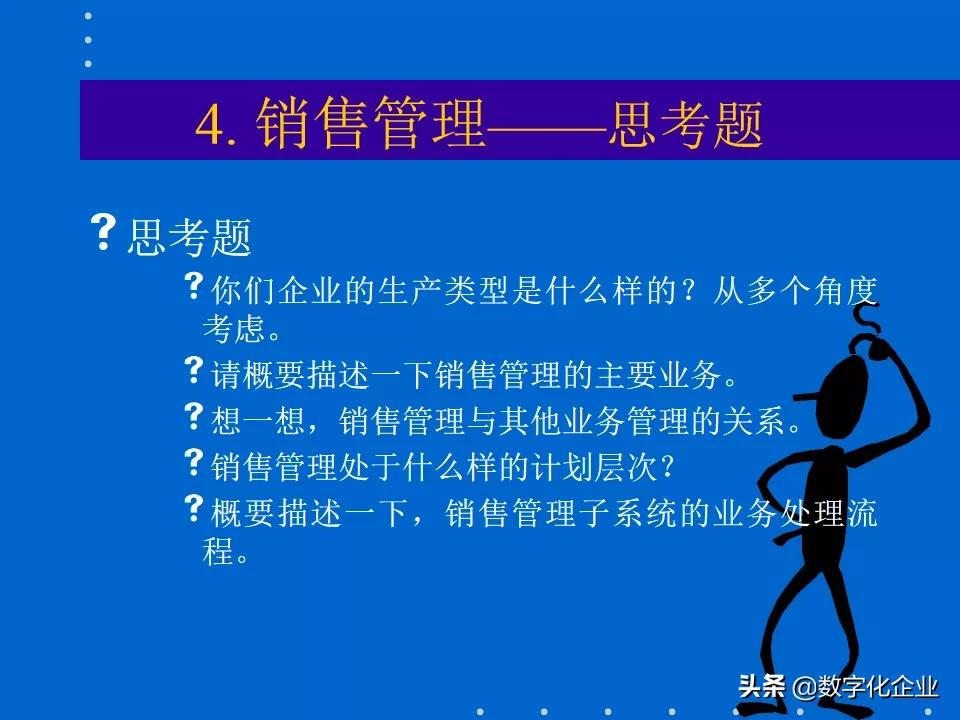 4. 销售管理——思考题

? 思考题

? 你们企业的生产类型是什么样的？从多个角度考虑。

? 请概要描述一下销售管理的主要业务。

? 想一想，销售管理与其他业务管理的关系。

? 销售管理处于什么样的计划层次？

? 概要描述一下，销售管理子系统的业务处理流程。

头条 @数字化企业